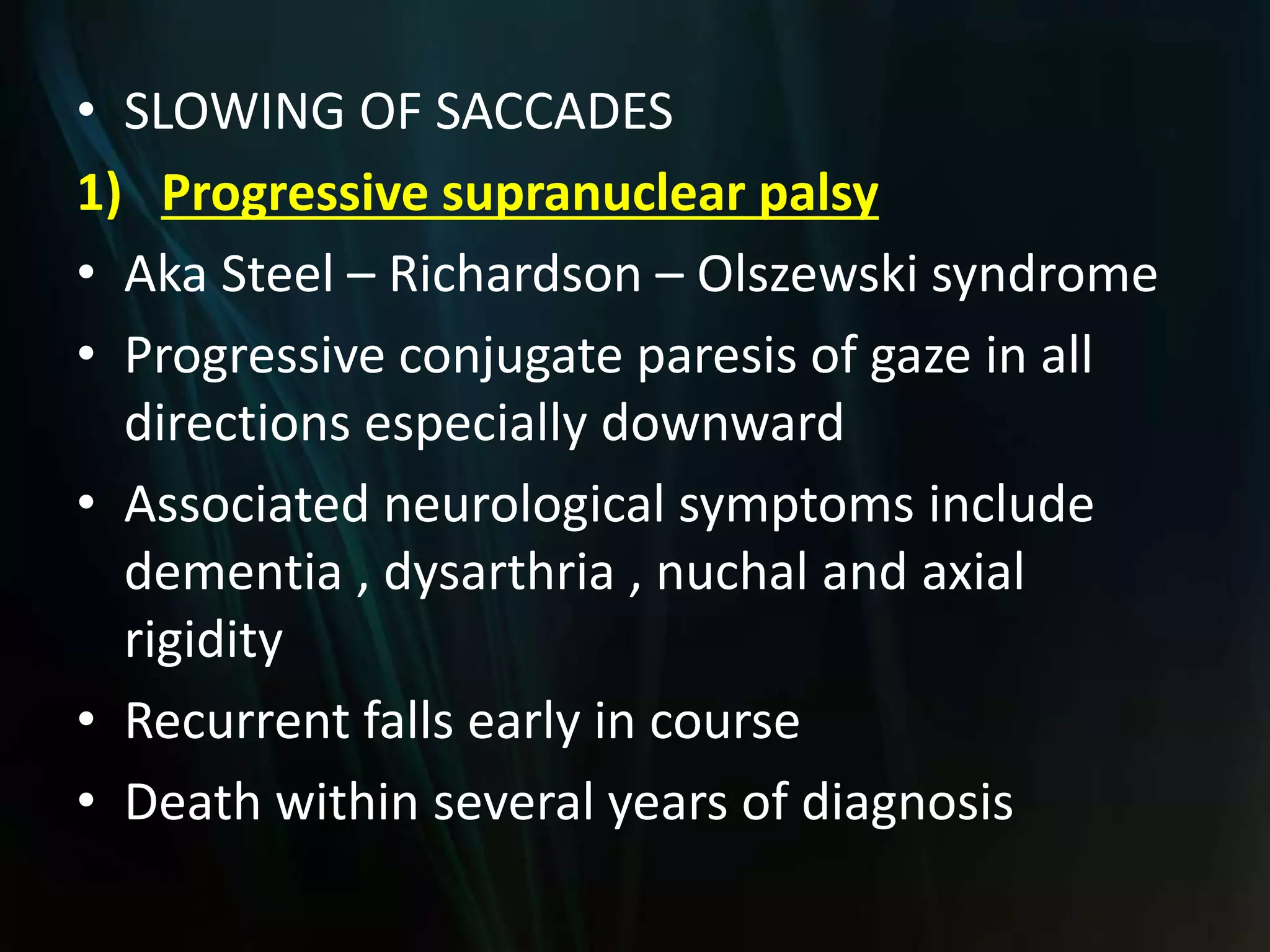 • SLOWING OF SACCADES

1) Progressive supranuclear palsy

• Aka Steel – Richardson – Olszewski syndrome

• Progressive conjugate paresis of gaze in all directions especially downward

• Associated neurological symptoms include dementia , dysarthria , nuchal and axial rigidity

• Recurrent falls early in course

• Death within several years of diagnosis